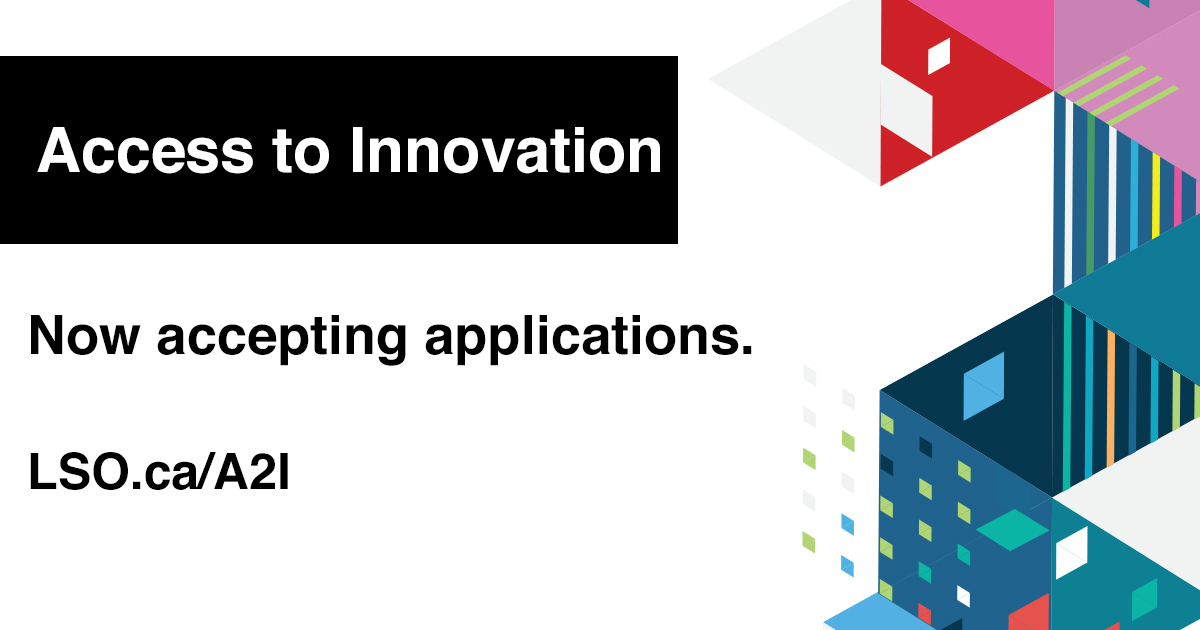 Access to Innovation

Now accepting applications.

LSO.ca/A2I